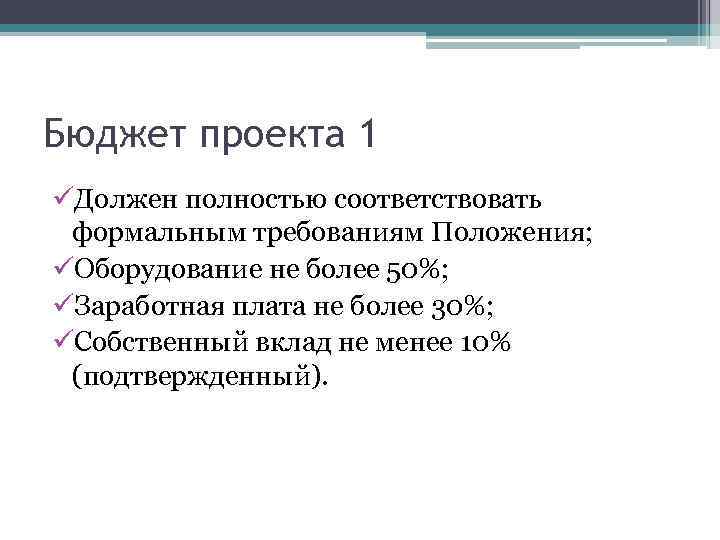 Бюджет проекта 1

✓Должен полностью соответствовать формальным требованиям Положения;
✓Оборудование не более 50%;
✓Заработная плата не более 30%;
✓Собственный вклад не менее 10% (подтвержденный).